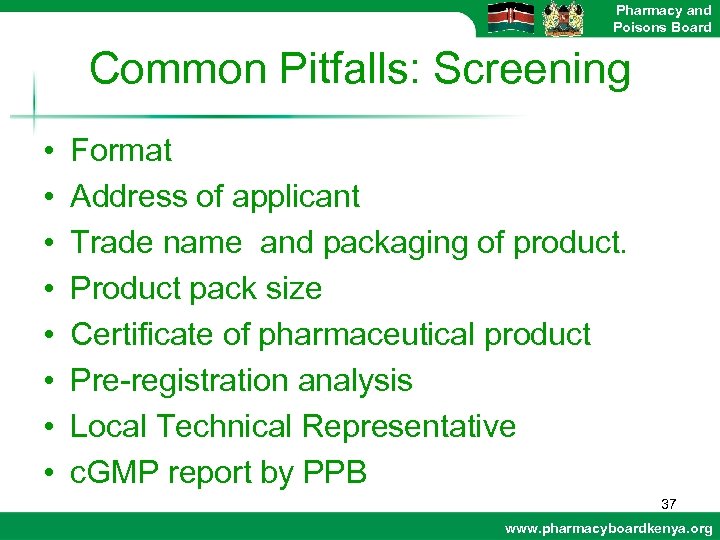 Pharmacy and Poisons Board

Common Pitfalls: Screening

• Format
• Address of applicant
• Trade name and packaging of product.
• Product pack size
• Certificate of pharmaceutical product
• Pre-registration analysis
• Local Technical Representative
• cGMP report by PPB

37

www.pharmacyboardkenya.org